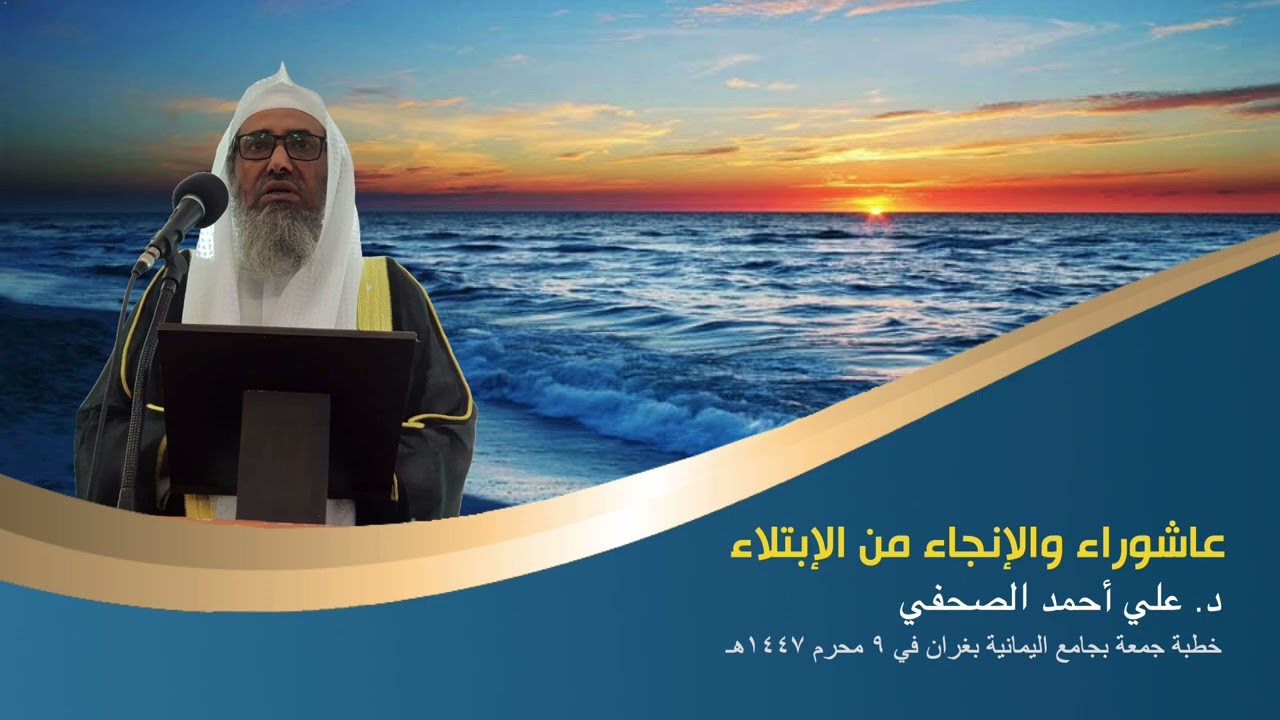 عاشوراء والإنجاء من الإبتلاء

د. علي أحمد الصحفي

خطبة جمعة بجامع اليمانية بغران في ٩ محرم ١٤٤٧هـ